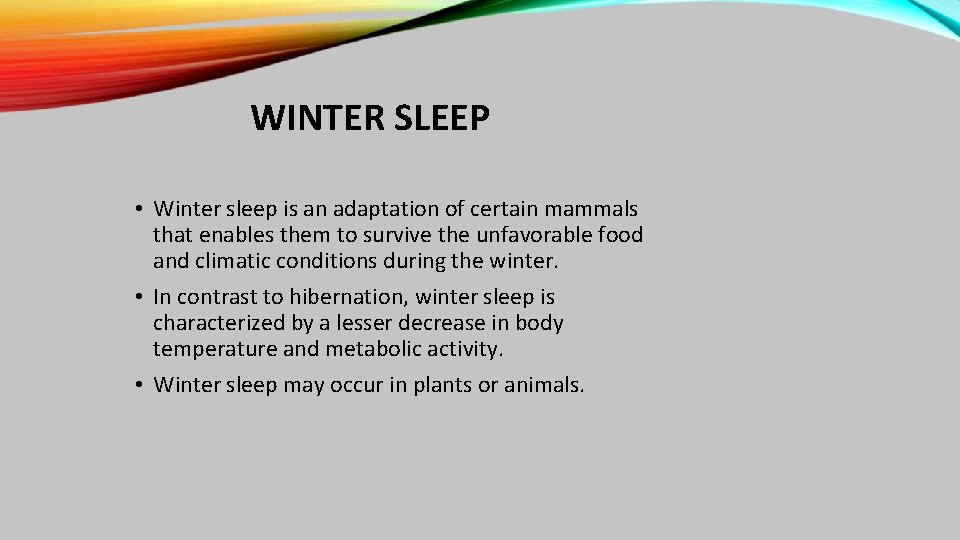 WINTER SLEEP

• Winter sleep is an adaptation of certain mammals that enables them to survive the unfavorable food and climatic conditions during the winter.

• In contrast to hibernation, winter sleep is characterized by a lesser decrease in body temperature and metabolic activity.

• Winter sleep may occur in plants or animals.